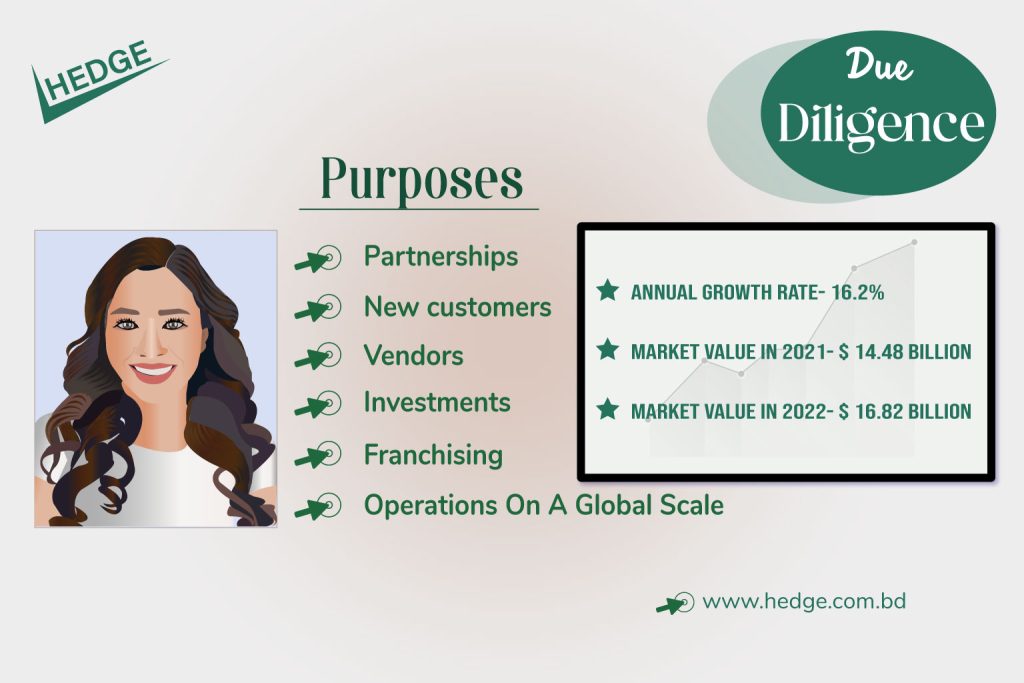 HEDGE

Due Diligence

Purposes

Partnerships

New customers

Vendors

Investments

Franchising

Operations On A Global Scale

ANNUAL GROWTH RATE- 16.2%

MARKET VALUE IN 2021- $ 14.48 BILLION

MARKET VALUE IN 2022- $ 16.82 BILLION

www.hedge.com.bd